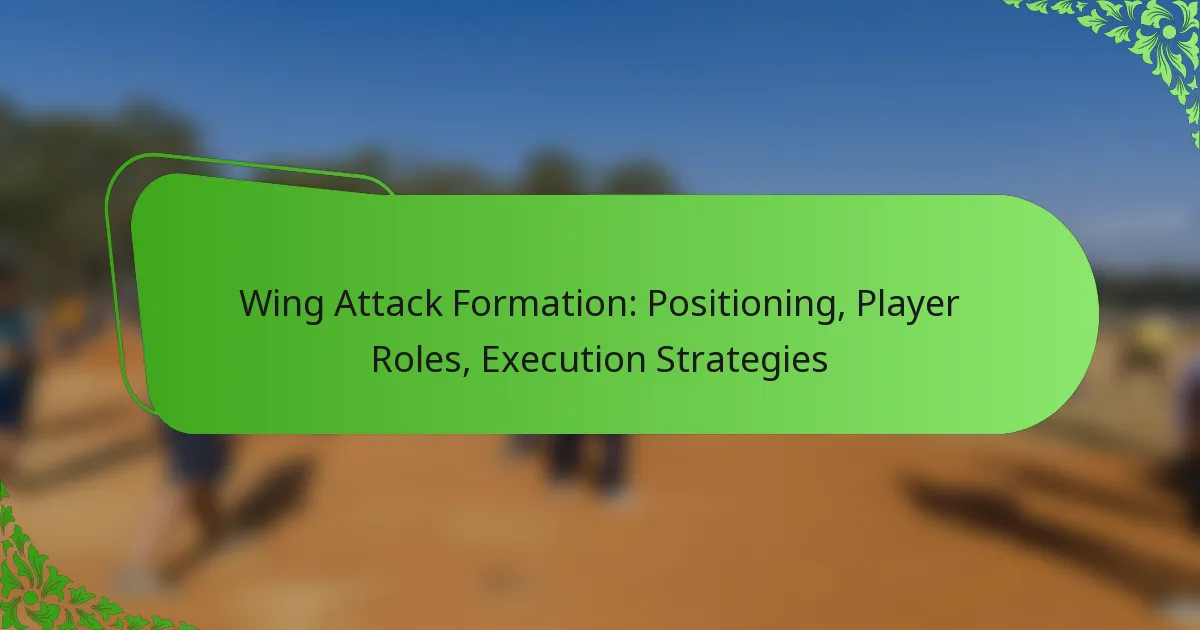 Wing Attack Formation: Positioning, Player Roles, Execution Strategies